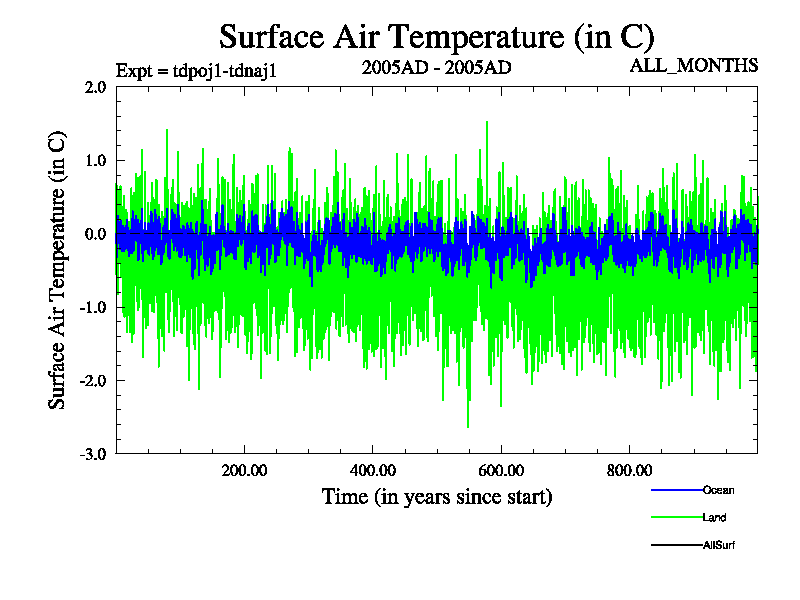 Surface Air Temperature (in C)

Expt = tdpoj1-tdnaj1

2005AD - 2005AD

ALL_MONTHS

Surface Air Temperature (in C)

2.0
1.0
0.0
-1.0
-2.0
-3.0

200.00
400.00
600.00
800.00

Time (in years since start)

Ocean
Land
AllSurf